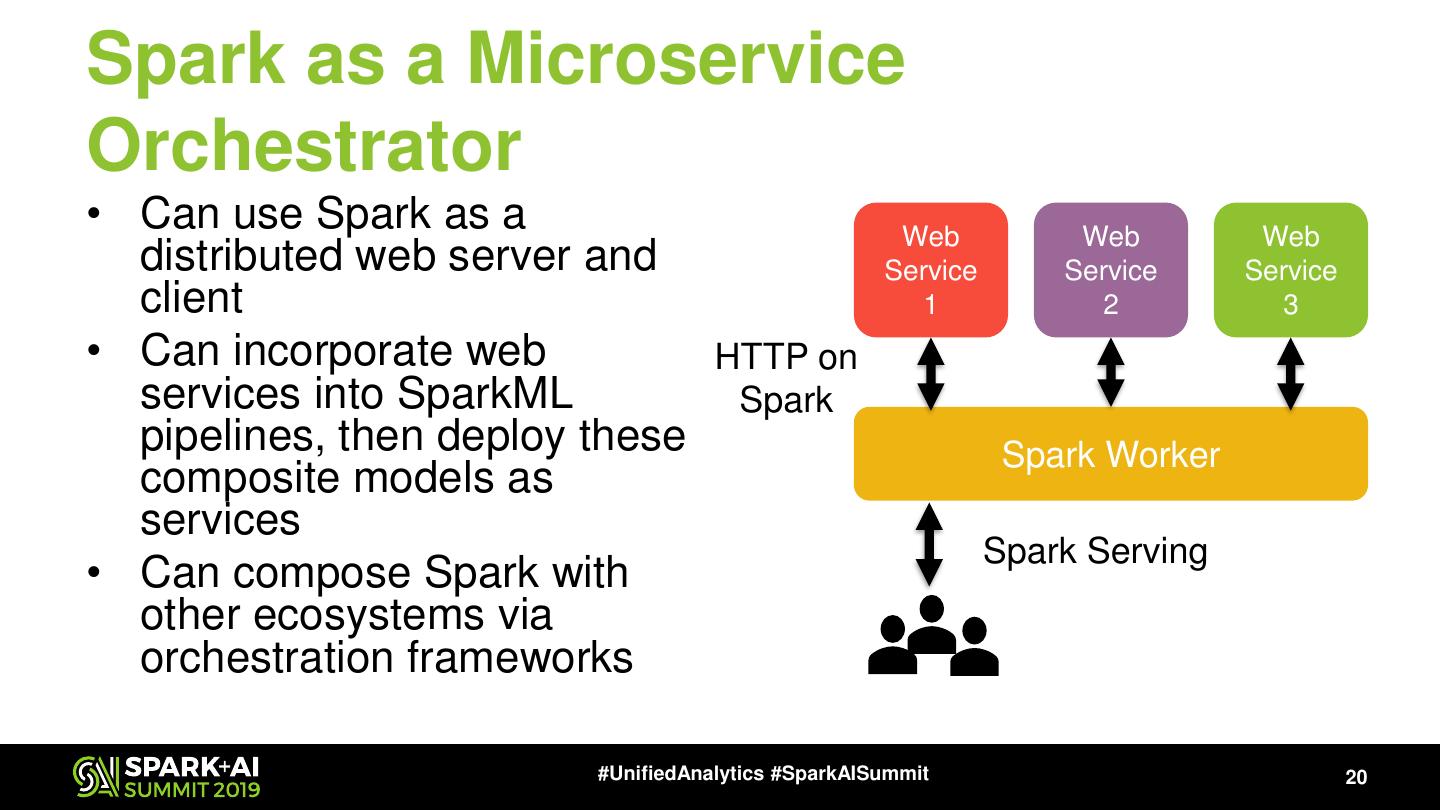 Spark as a Microservice Orchestrator

• Can use Spark as a distributed web server and client
• Can incorporate web services into SparkML pipelines, then deploy these composite models as services
• Can compose Spark with other ecosystems via orchestration frameworks

Web Service 1

Web Service 2

Web Service 3

HTTP on Spark

Spark Worker

Spark Serving

SPARK+AI SUMMIT 2019

#UnifiedAnalytics #SparkAISummit

20